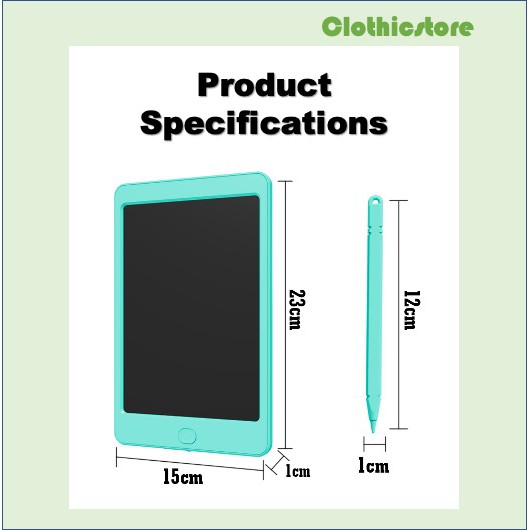 Clothicstore

Product Specifications

23cm

15cm

1cm

12cm

1cm